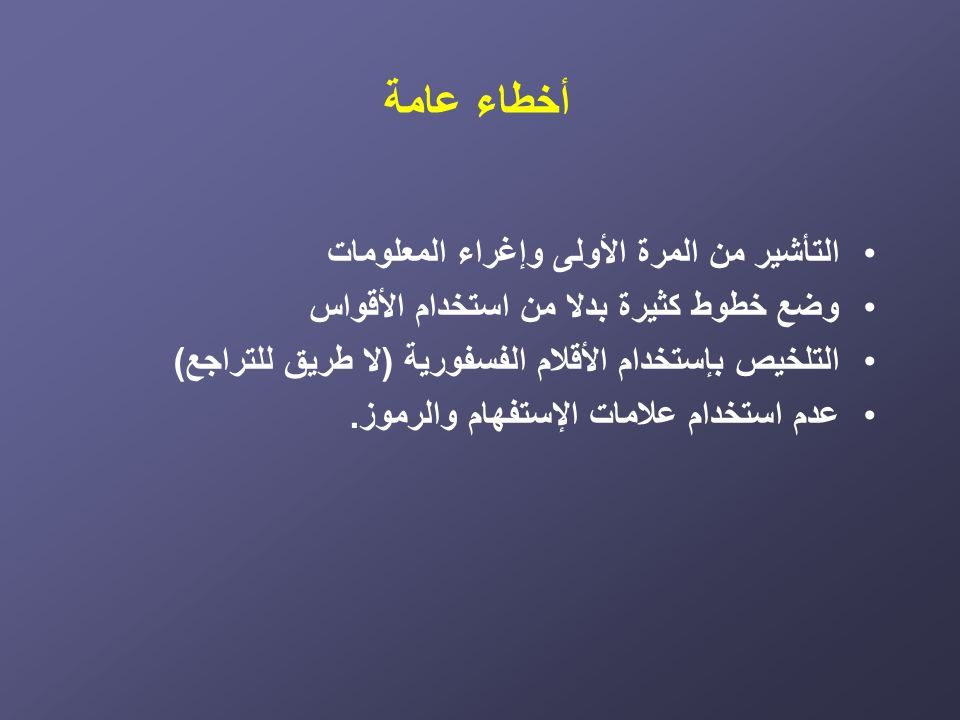 أخطاء عامة

• التأشير من المرة الأولى وإغراء المعلومات
• وضع خطوط كثيرة بدلا من استخدام الأقواس
• التلخيص بإستخدام الأقلام الفسفورية (لا طريق للتراجع)
• عدم استخدام علامات الإستفهام والرموز.